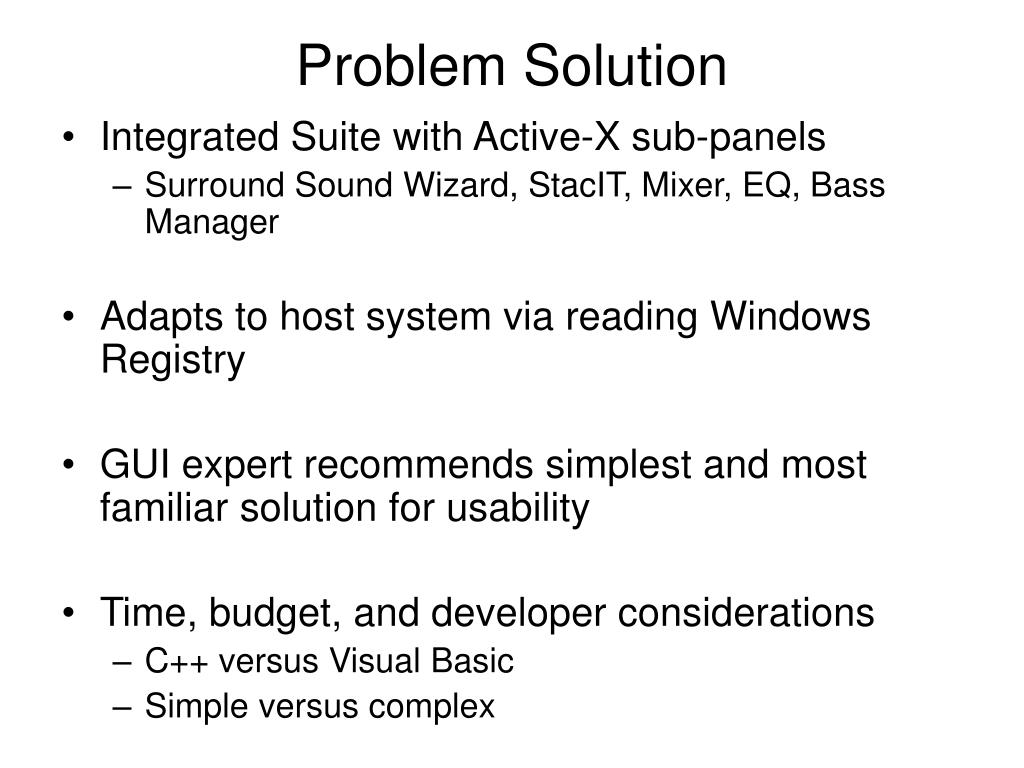 Problem Solution

• Integrated Suite with Active-X sub-panels
– Surround Sound Wizard, StacIT, Mixer, EQ, Bass Manager

• Adapts to host system via reading Windows Registry

• GUI expert recommends simplest and most familiar solution for usability

• Time, budget, and developer considerations
– C++ versus Visual Basic
– Simple versus complex